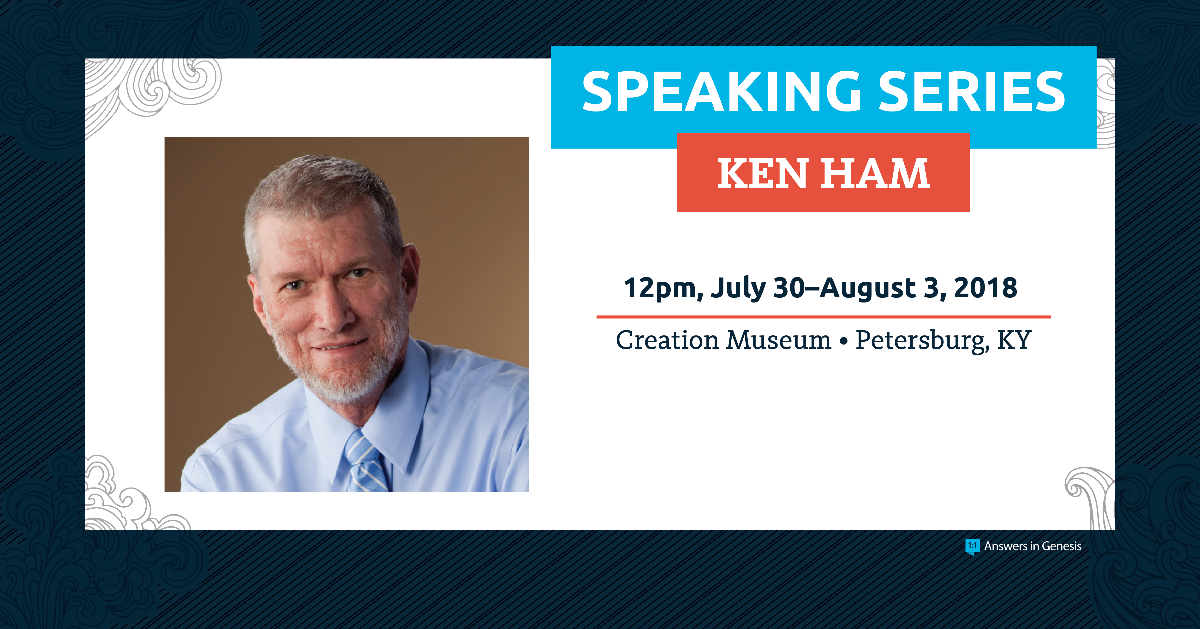 SPEAKING SERIES
KEN HAM

12pm, July 30–August 3, 2018

Creation Museum • Petersburg, KY

Answers in Genesis